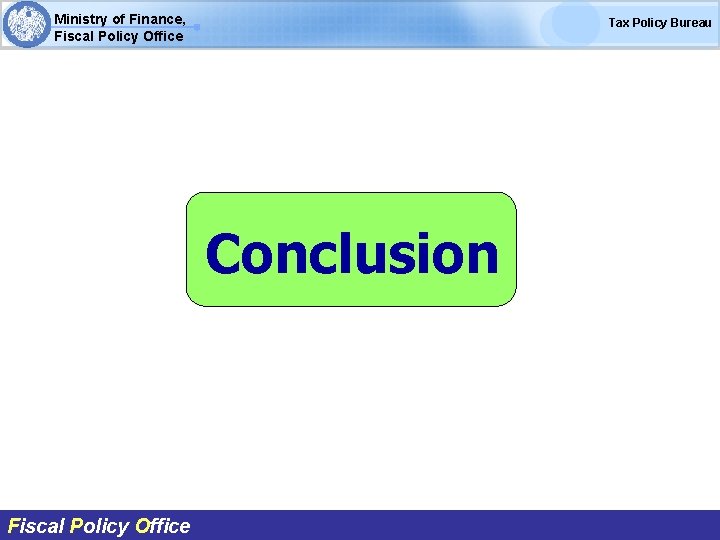 Ministry of Finance,
Fiscal Policy Office

Tax Policy Bureau

Conclusion

Fiscal Policy Office